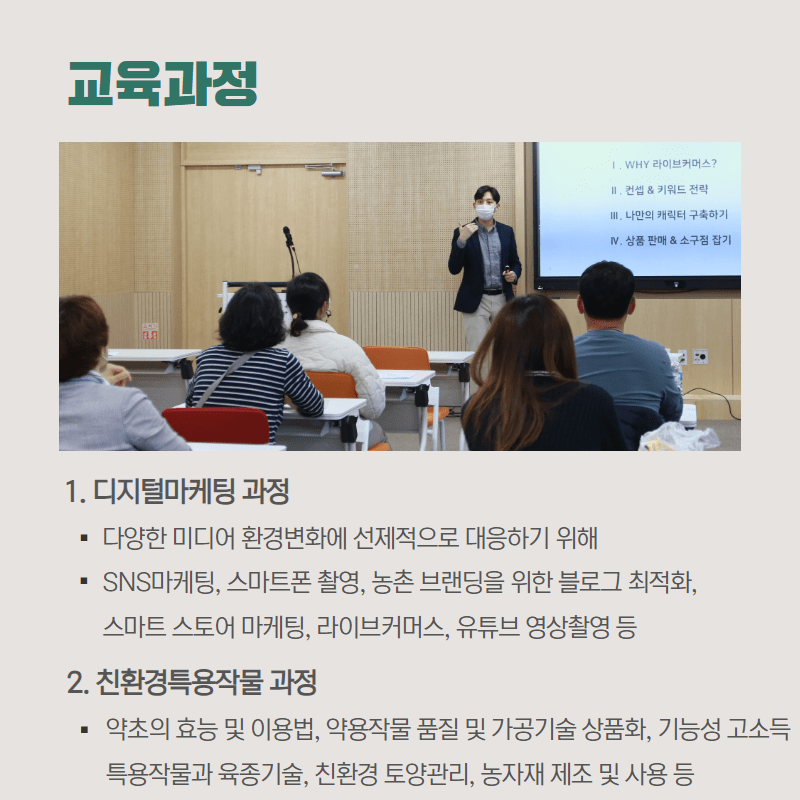 교육과정

Ⅰ. WHY 라이브커머스?
Ⅱ. 컨셉 & 키워드 전략
Ⅲ. 나만의 캐릭터 구축하기
Ⅳ. 상품 판매 & 소구점 잡기

1. 디지털마케팅 과정

▪ 다양한 미디어 환경변화에 선제적으로 대응하기 위해
▪ SNS마케팅, 스마트폰 촬영, 농촌 브랜딩을 위한 블로그 최적화, 스마트 스토어 마케팅, 라이브커머스, 유튜브 영상촬영 등

2. 친환경특용작물 과정

▪ 약초의 효능 및 이용법, 약용작물 품질 및 가공기술 상품화, 기능성 고소득 특용작물과 육종기술, 친환경 토양관리, 농자재 제조 및 사용 등